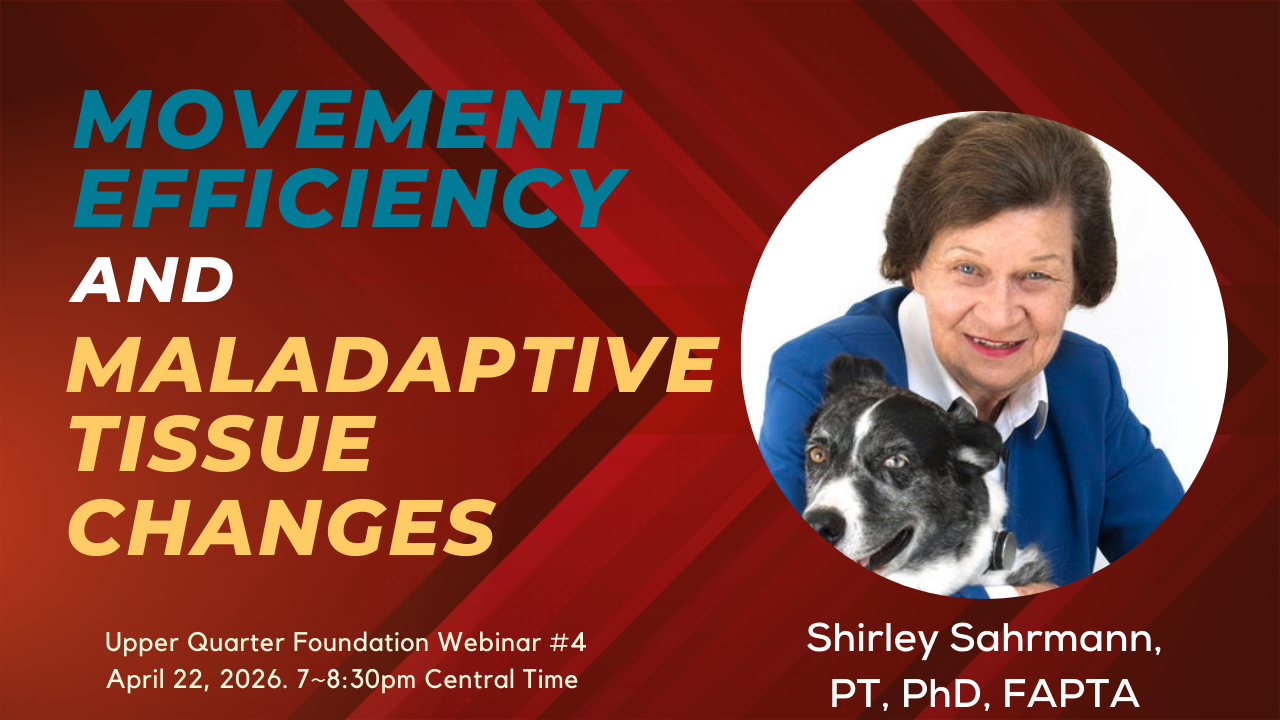 MOVEMENT EFFICIENCY
AND
MALADAPTIVE TISSUE CHANGES

Upper Quarter Foundation Webinar #4
April 22, 2026. 7~8:30pm Central Time

Shirley Sahrmann, PT, PhD, FAPTA